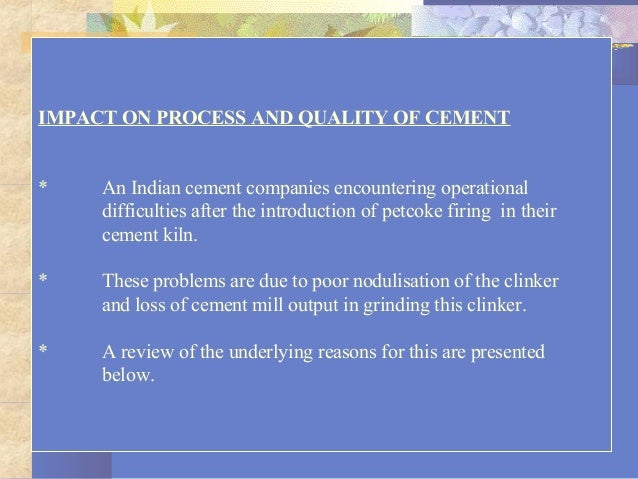 IMPACT ON PROCESS AND QUALITY OF CEMENT

* An Indian cement companies encountering operational difficulties after the introduction of petcoke firing in their cement kiln.

* These problems are due to poor nodulisation of the clinker and loss of cement mill output in grinding this clinker.

* A review of the underlying reasons for this are presented below.